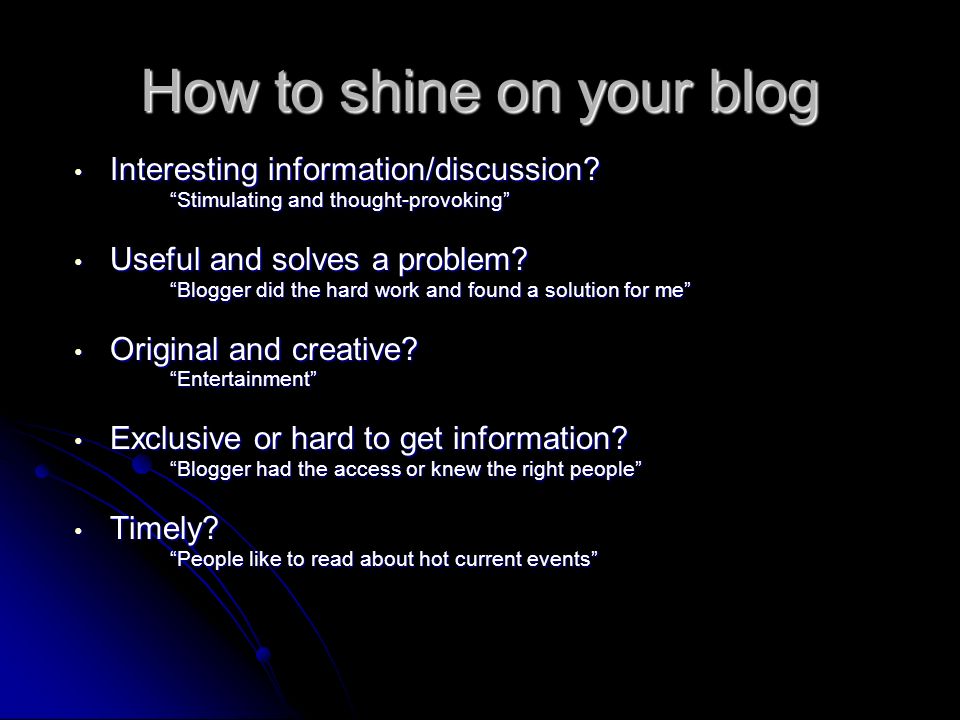 How to shine on your blog

• Interesting information/discussion?
“Stimulating and thought-provoking”

• Useful and solves a problem?
“Blogger did the hard work and found a solution for me”

• Original and creative?
“Entertainment”

• Exclusive or hard to get information?
“Blogger had the access or knew the right people”

• Timely?
“People like to read about hot current events”